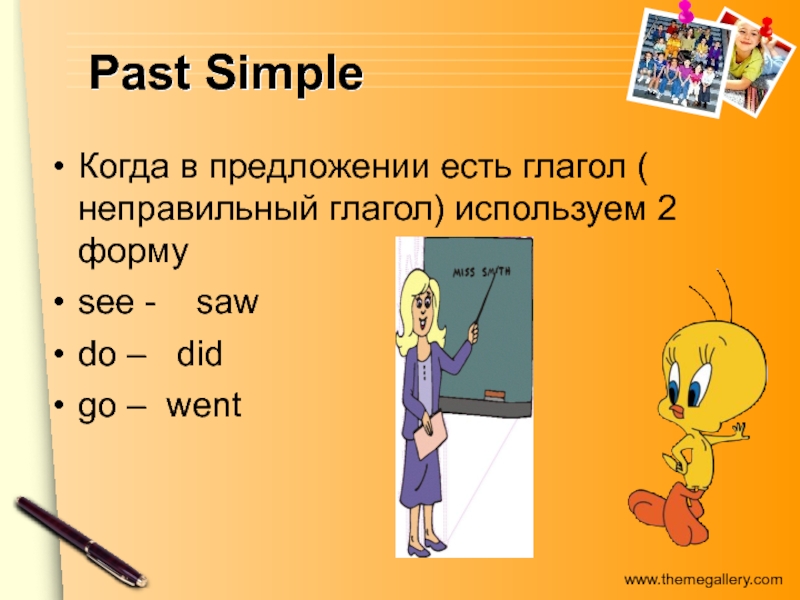 Past Simple

• Когда в предложении есть глагол ( неправильный глагол) используем 2 форму

• see - saw

• do – did

• go – went

MISS SMITH

www.themegallery.com